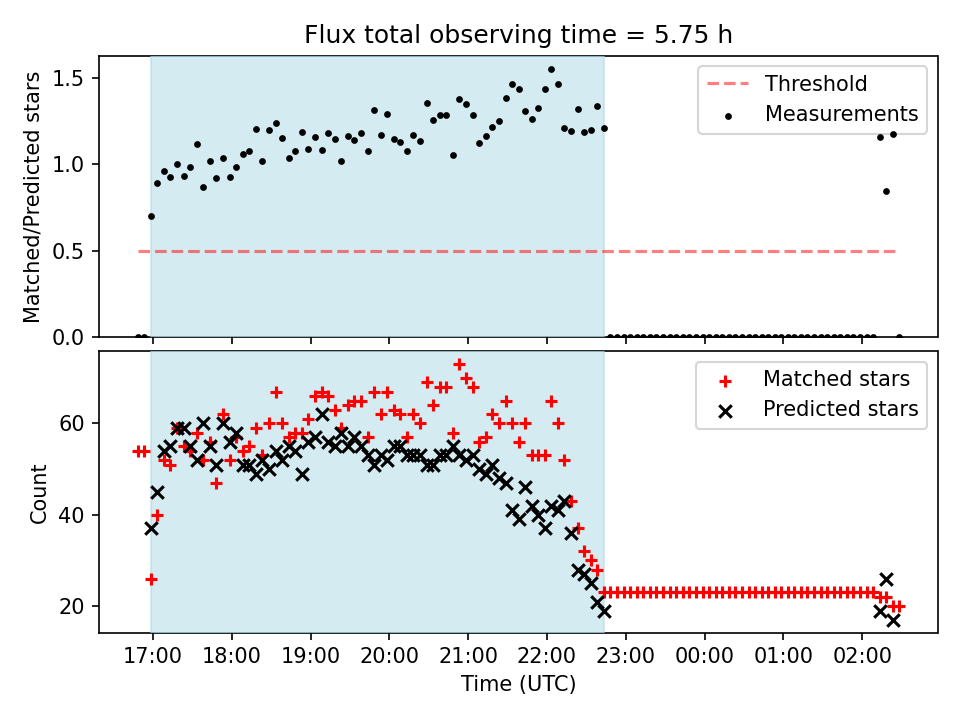 Flux total observing time = 5.75 h

Matched/Predicted stars

1.5
1.0
0.5
0.0

Threshold
Measurements

Count

60
40
20

Matched stars
Predicted stars

17:00
18:00
19:00
20:00
21:00
22:00
23:00
00:00
01:00
02:00

Time (UTC)